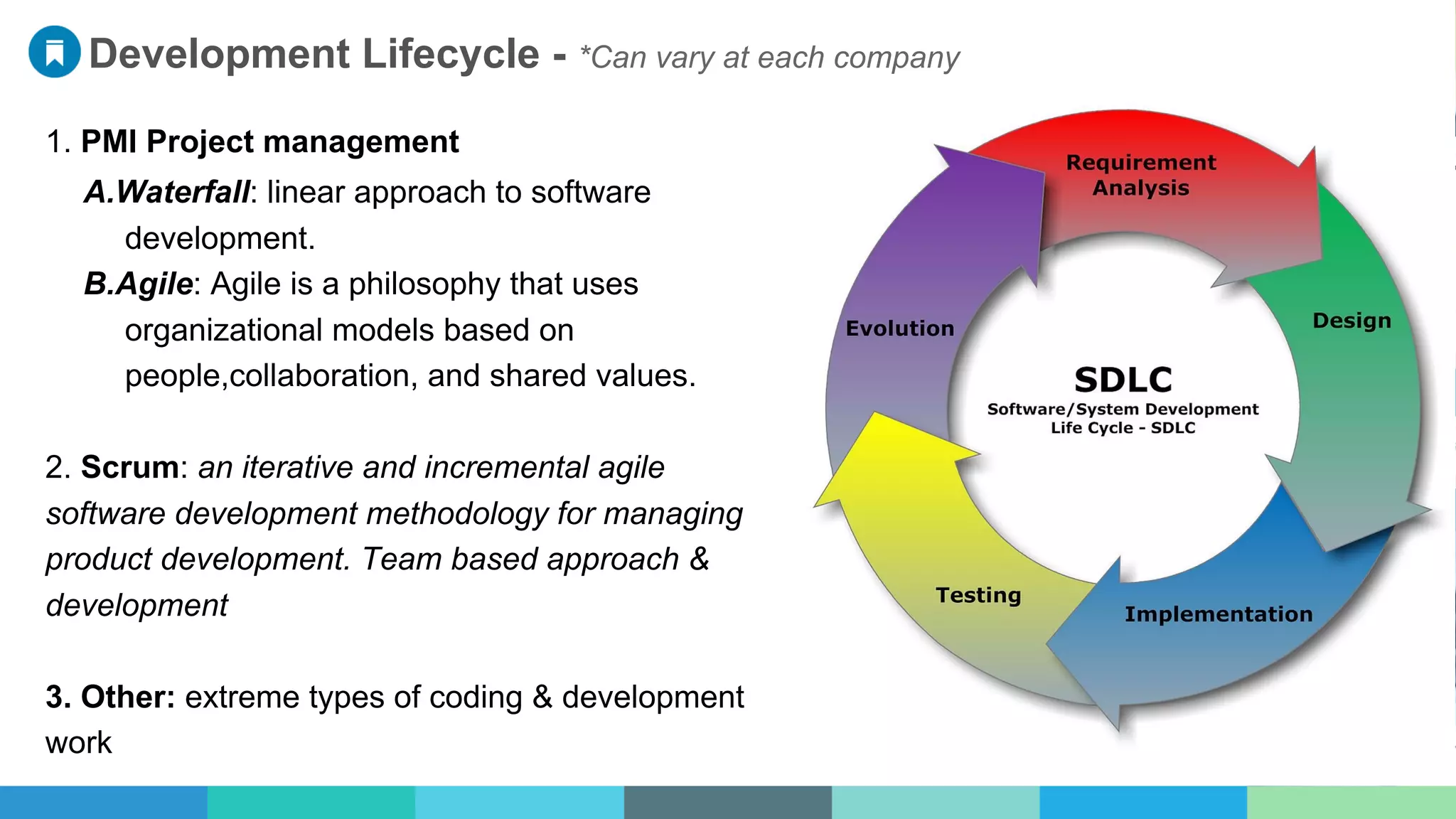 Development Lifecycle - *Can vary at each company

1. PMI Project management

A.Waterfall: linear approach to software development.

B.Agile: Agile is a philosophy that uses organizational models based on people,collaboration, and shared values.

2. Scrum: an iterative and incremental agile software development methodology for managing product development. Team based approach & development

3. Other: extreme types of coding & development work

Requirement Analysis

Design

Implementation

Testing

Evolution

SDLC

Software/System Development Life Cycle - SDLC